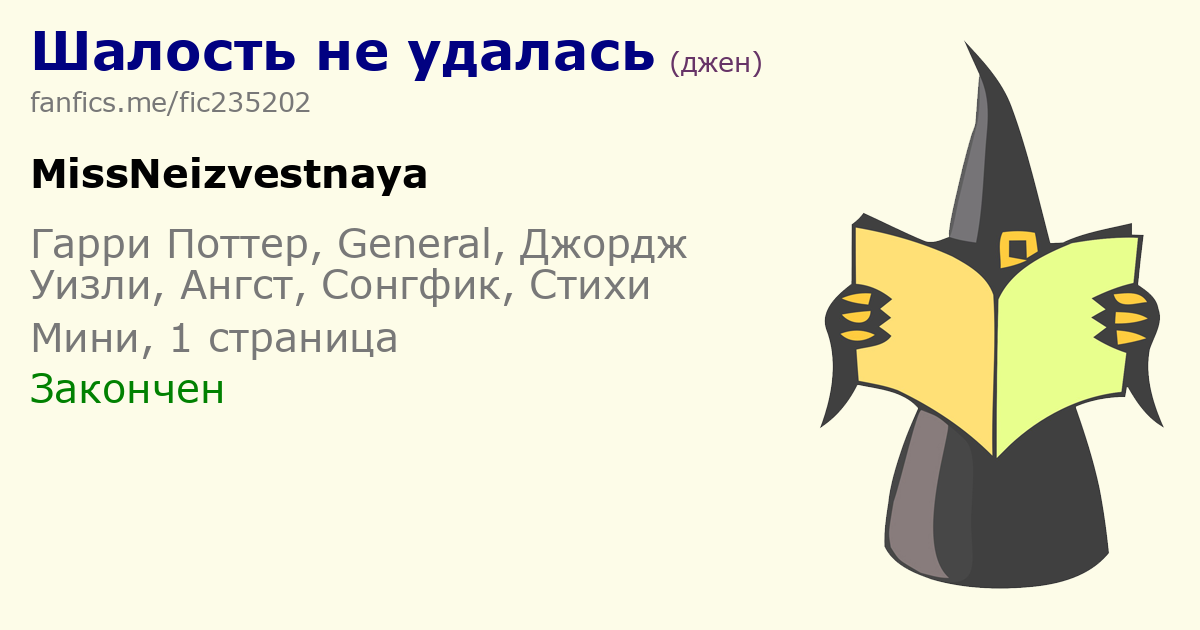 Шалость не удалась (джен)
fanfics.me/fic235202

MissNeizvestnaya

Гарри Поттер, General, Джордж Уизли, Ангст, Сонгфик, Стихи

Мини, 1 страница

Закончен